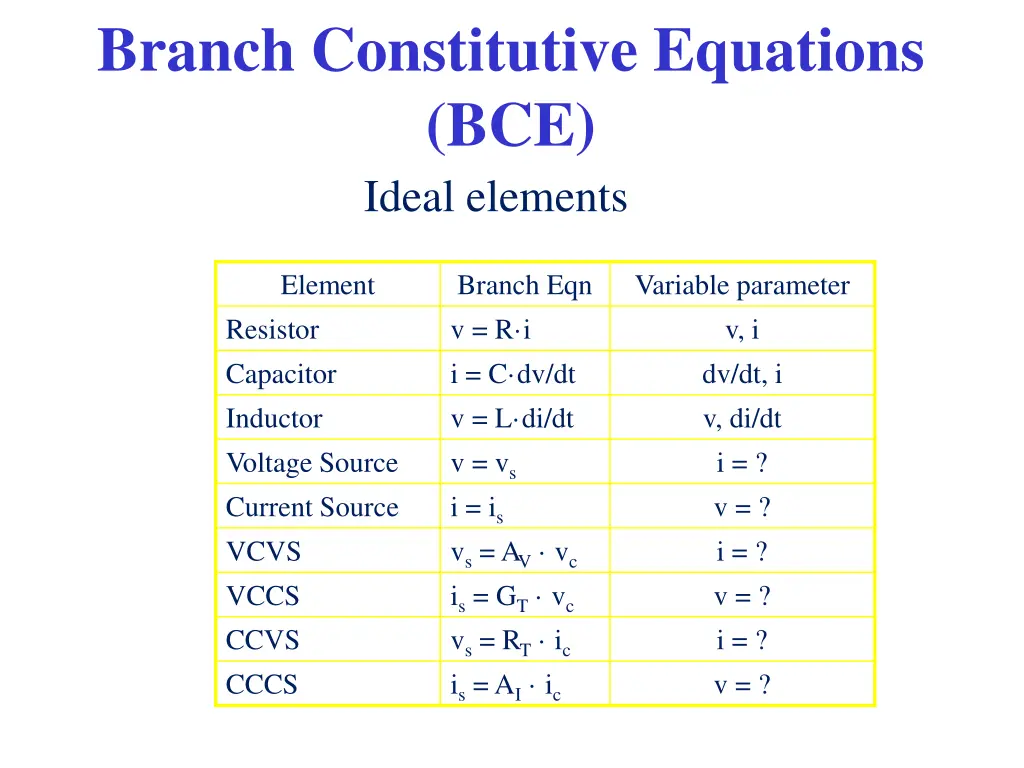 Branch Constitutive Equations (BCE)

Ideal elements

| Element | Branch Eqn | Variable parameter |
|---|---|---|
| Resistor | $v = R \cdot i$ | v, i |
| Capacitor | $i = C \cdot dv/dt$ | dv/dt, i |
| Inductor | $v = L \cdot di/dt$ | v, di/dt |
| Voltage Source | $v = v_s$ | i = ? |
| Current Source | $i = i_s$ | v = ? |
| VCVS | $v_s = A_V \cdot v_c$ | i = ? |
| VCCS | $i_s = G_T \cdot v_c$ | v = ? |
| CCVS | $v_s = R_T \cdot i_c$ | i = ? |
| CCCS | $i_s = A_I \cdot i_c$ | v = ? |